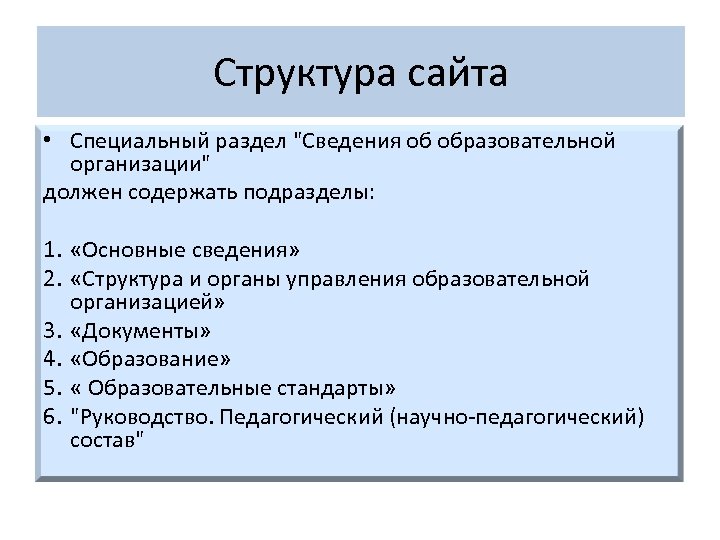 Структура сайта

• Специальный раздел "Сведения об образовательной организации"

должен содержать подразделы:

1. «Основные сведения»
2. «Структура и органы управления образовательной организацией»
3. «Документы»
4. «Образование»
5. « Образовательные стандарты»
6. "Руководство. Педагогический (научно-педагогический) состав"